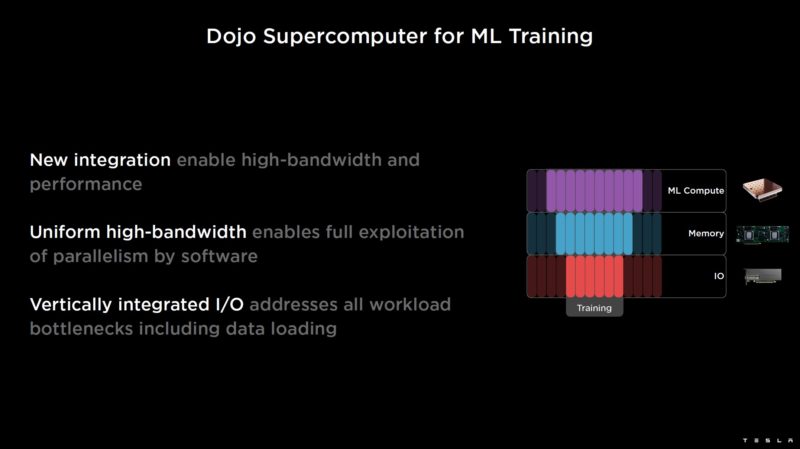 Dojo Supercomputer for ML Training

New integration enable high-bandwidth and performance

Uniform high-bandwidth enables full exploitation of parallelism by software

Vertically integrated I/O addresses all workload bottlenecks including data loading

ML Compute

Memory

IO

Training

TESLA